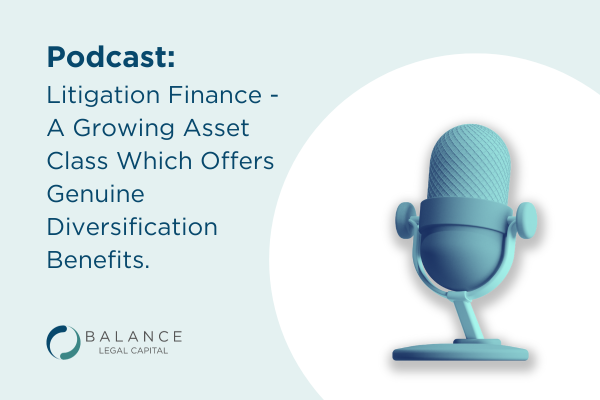 Podcast:
Litigation Finance - A Growing Asset Class Which Offers Genuine Diversification Benefits.

BALANCE
LEGAL CAPITAL